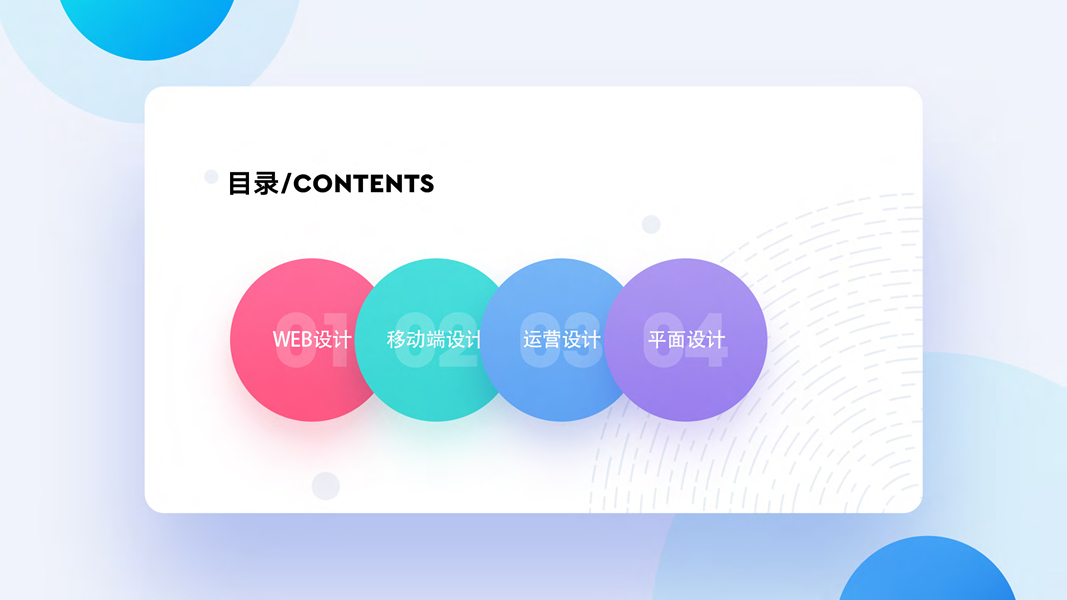 目录/CONTENTS

01 WEB设计

02 移动端设计

03 运营设计

04 平面设计